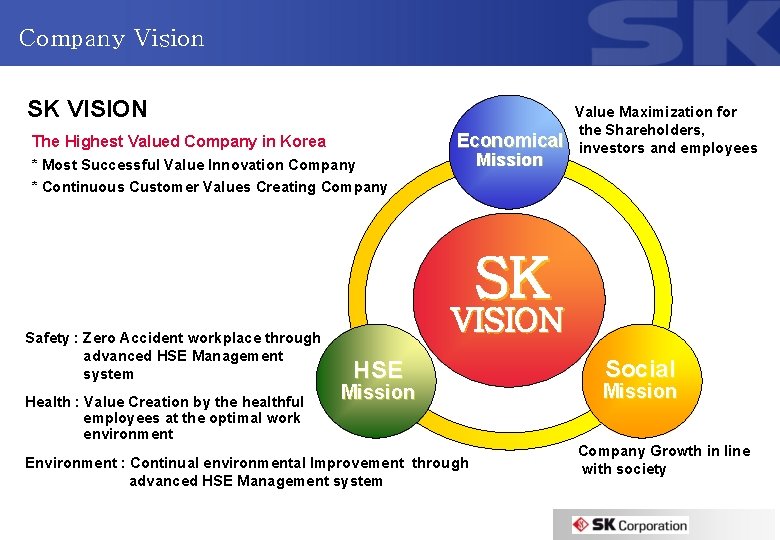 Company Vision

SK

SK VISION

The Highest Valued Company in Korea

* Most Successful Value Innovation Company

* Continuous Customer Values Creating Company

Economical Mission

Value Maximization for the Shareholders, investors and employees

SK VISION

HSE Mission

Social Mission

Safety : Zero Accident workplace through advanced HSE Management system

Health : Value Creation by the healthful employees at the optimal work environment

Environment : Continual environmental Improvement through advanced HSE Management system

Company Growth in line with society

SK Corporation